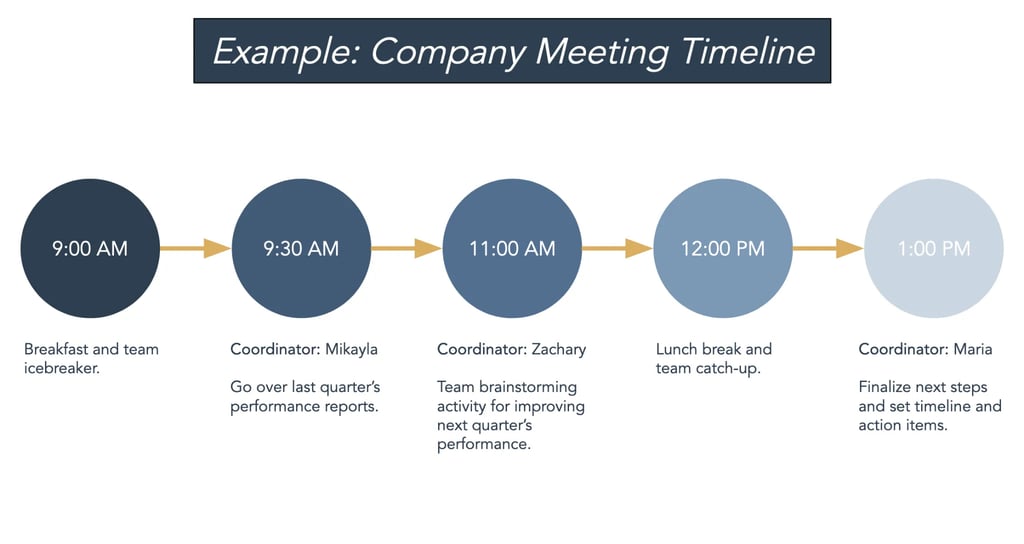 Example: Company Meeting Timeline

9:00 AM

9:30 AM

11:00 AM

12:00 PM

1:00 PM

Breakfast and team icebreaker.

Coordinator: Mikayla

Go over last quarter's performance reports.

Coordinator: Zachary

Team brainstorming activity for improving next quarter's performance.

Lunch break and team catch-up.

Coordinator: Maria

Finalize next steps and set timeline and action items.